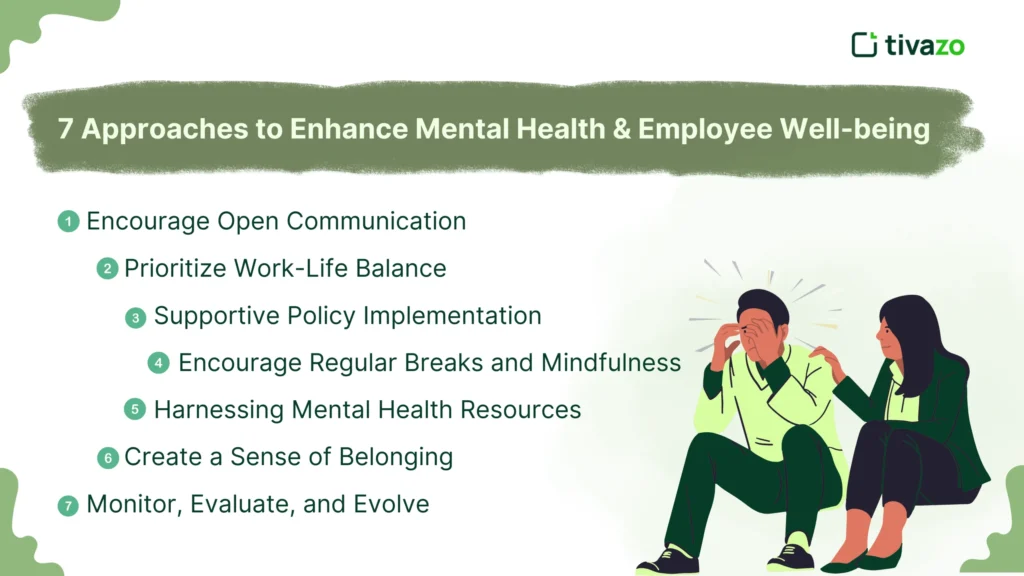 tivazo

7 Approaches to Enhance Mental Health & Employee Well-being

1 Encourage Open Communication

2 Prioritize Work-Life Balance

3 Supportive Policy Implementation

4 Encourage Regular Breaks and Mindfulness

5 Harnessing Mental Health Resources

6 Create a Sense of Belonging

7 Monitor, Evaluate, and Evolve